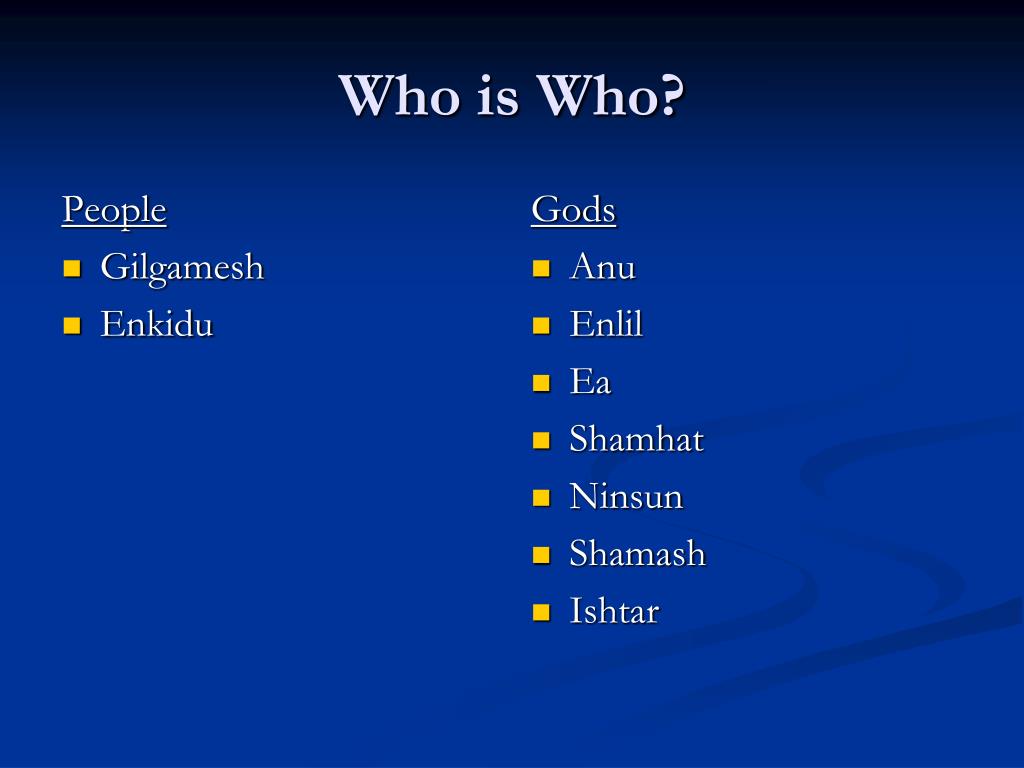 Who is Who?

People
- Gilgamesh
- Enkidu

Gods
- Anu
- Enlil
- Ea
- Shamhat
- Ninsun
- Shamash
- Ishtar